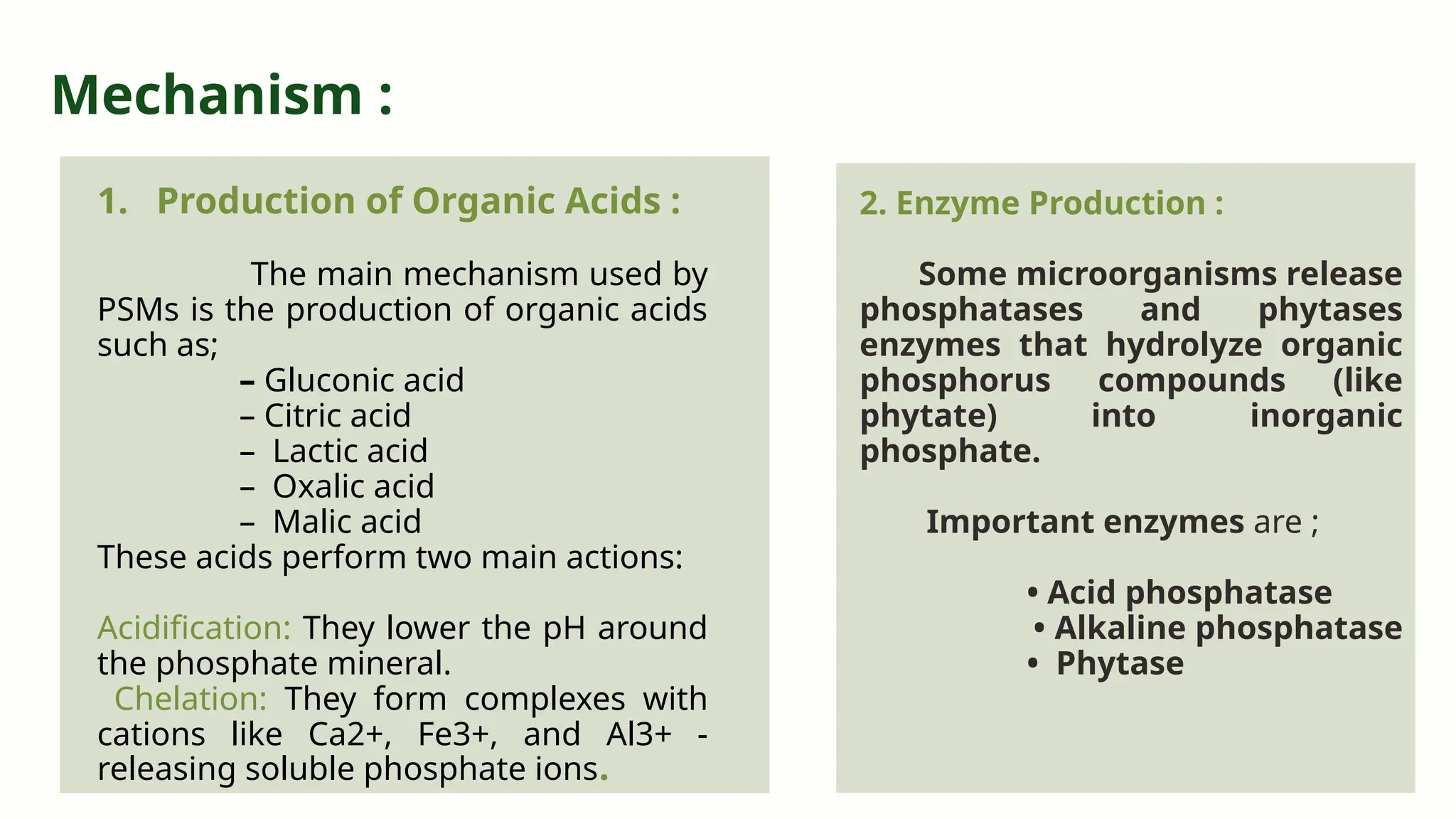 Mechanism :

1. Production of Organic Acids :

The main mechanism used by PSMs is the production of organic acids such as;
– Gluconic acid
– Citric acid
– Lactic acid
– Oxalic acid
– Malic acid
These acids perform two main actions:

Acidification: They lower the pH around the phosphate mineral.
Chelation: They form complexes with cations like Ca2+, Fe3+, and Al3+ - releasing soluble phosphate ions.

2. Enzyme Production :

Some microorganisms release phosphatases and phytases enzymes that hydrolyze organic phosphorus compounds (like phytate) into inorganic phosphate.

Important enzymes are ;

• Acid phosphatase
• Alkaline phosphatase
• Phytase